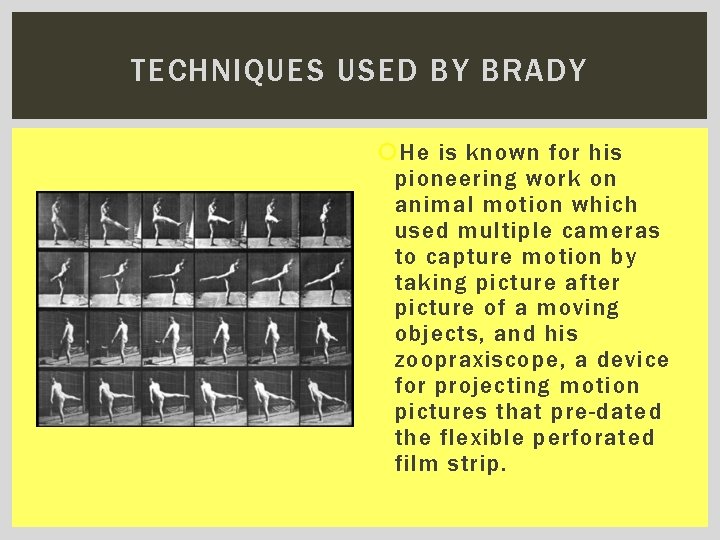 TECHNIQUES USED BY BRADY

He is known for his pioneering work on animal motion which used multiple cameras to capture motion by taking picture after picture of a moving objects, and his zoopraxiscope, a device for projecting motion pictures that pre-dated the flexible perforated film strip.